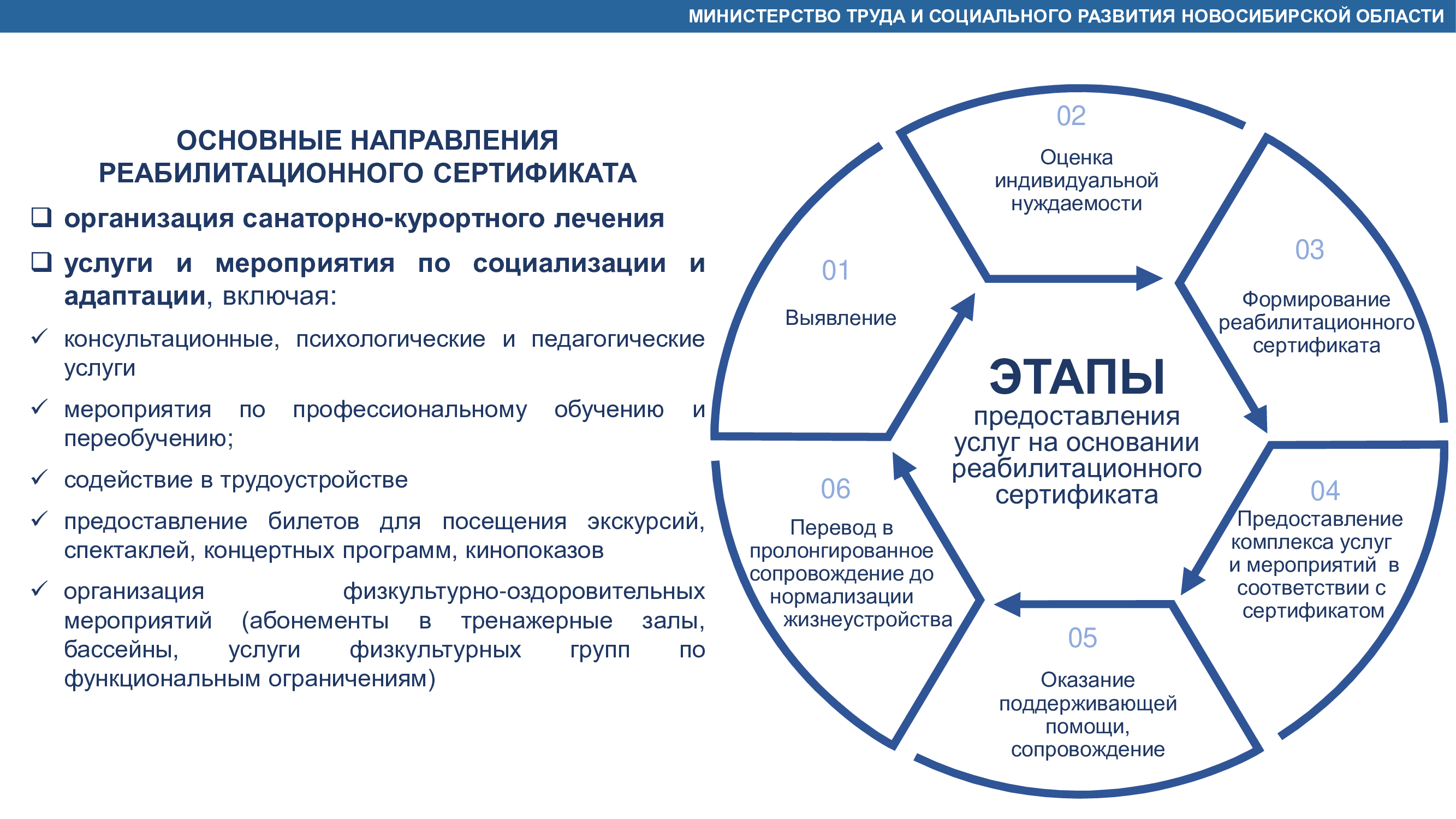 МИНИСТЕРСТВО ТРУДА И СОЦИАЛЬНОГО РАЗВИТИЯ НОВОСИБИРСКОЙ ОБЛАСТИ

ОСНОВНЫЕ НАПРАВЛЕНИЯ РЕАБИЛИТАЦИОННОГО СЕРТИФИКАТА

❑ организация санаторно-курортного лечения

❑ услуги и мероприятия по социализации и адаптации, включая:

✓ консультационные, психологические и педагогические услуги

✓ мероприятия по профессиональному обучению и переобучению;

✓ содействие в трудоустройстве

✓ предоставление билетов для посещения экскурсий, спектаклей, концертных программ, кинопоказов

✓ организация физкультурно-оздоровительных мероприятий (абонементы в тренажерные залы, бассейны, услуги физкультурных групп по функциональным ограничениям)

ЭТАПЫ предоставления услуг на основании реабилитационного сертификата

01
Выявление

02
Оценка индивидуальной нуждаемости

03
Формирование реабилитационного сертификата

04
Предоставление комплекса услуг и мероприятий в соответствии с сертификатом

05
Оказание поддерживающей помощи, сопровождение

06
Перевод в пролонгированное сопровождение до нормализации жизнеустройства